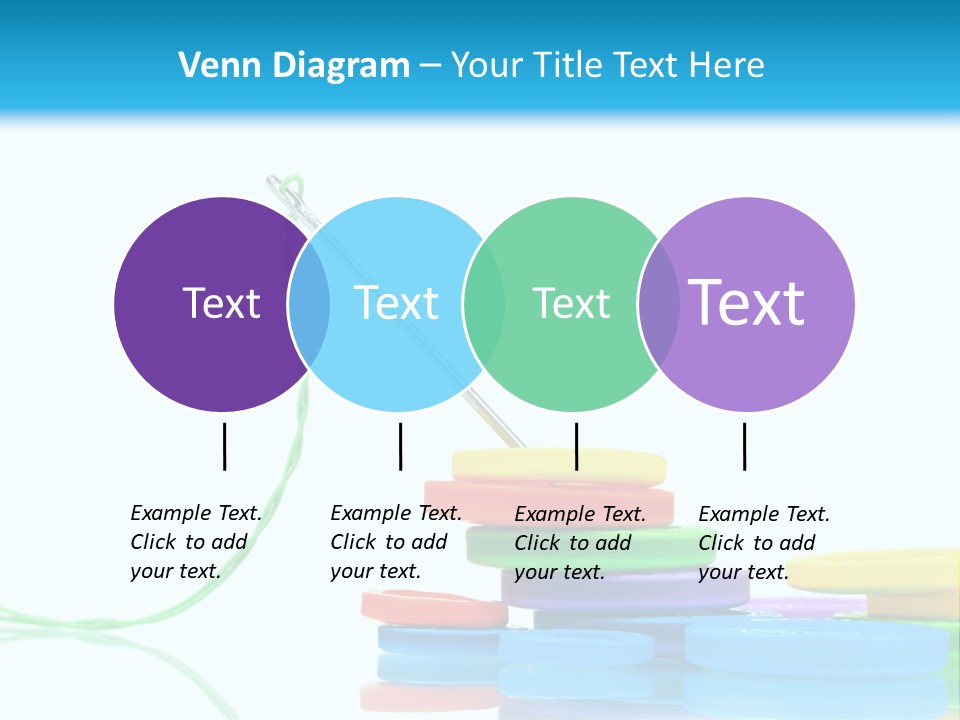 Venn Diagram – Your Title Text Here

Text

Text

Text

Text

Example Text. Click to add your text.

Example Text. Click to add your text.

Example Text. Click to add your text.

Example Text. Click to add your text.